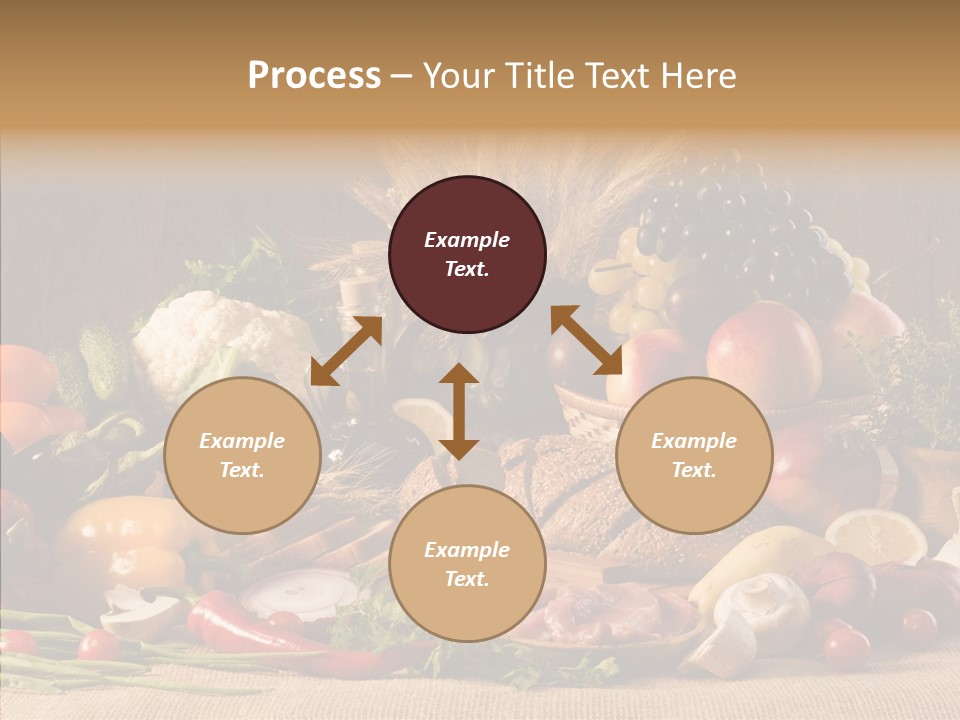 Process – Your Title Text Here

Example Text.

Example Text.

Example Text.

Example Text.